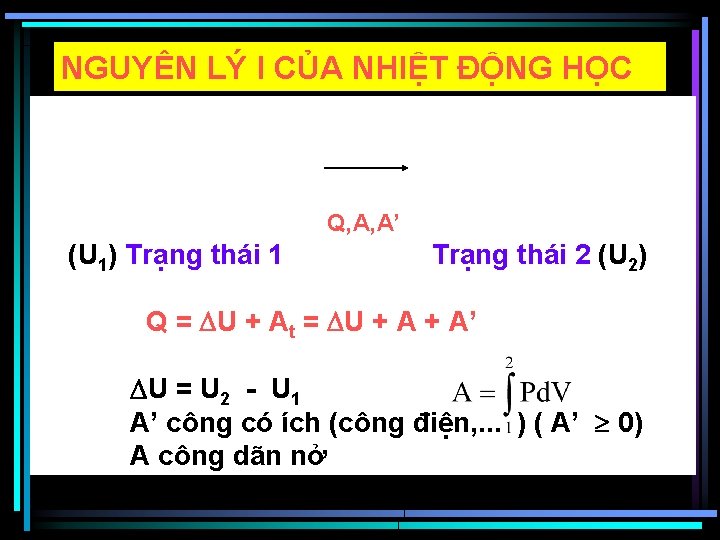 NGUYÊN LÝ I CỦA NHIỆT ĐỘNG HỌC

Q,A,A'

($U_1$) Trạng thái 1 Trạng thái 2 ($U_2$)

$Q = \Delta U + A_t = \Delta U + A + A'$

$\Delta U = U_2 - U_1$ $A = \int_1^2 PdV$

A' công có ích (công điện,...) ( $A' \geq 0$)

A công dãn nở